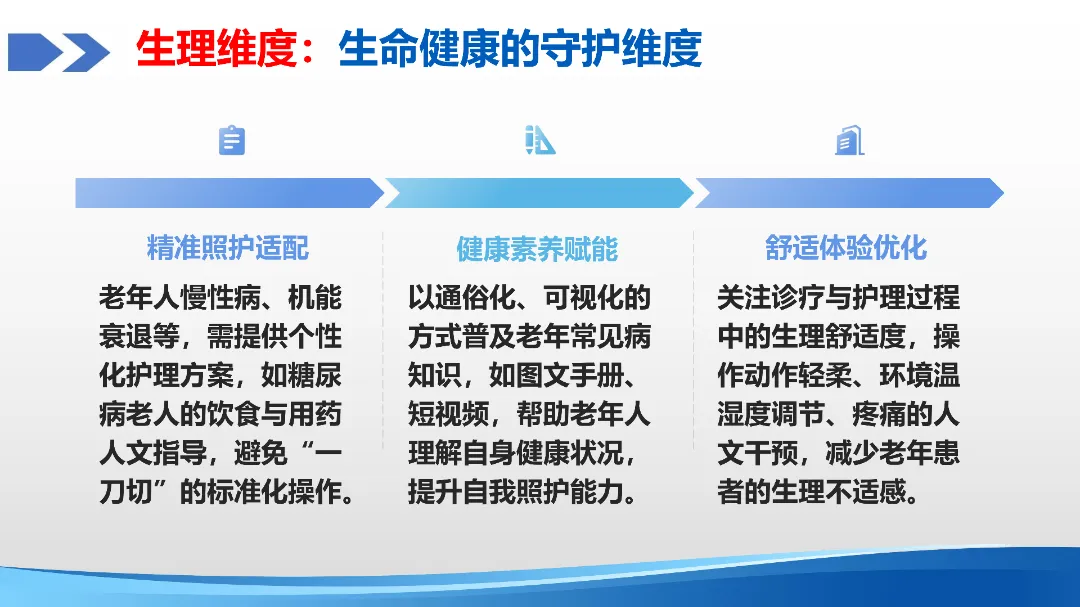 生理维度：生命健康的守护维度

精准照护适配

老年人慢性病、机能衰退等，需提供个性化护理方案，如糖尿病老人的饮食与用药人文指导，避免“一刀切”的标准化操作。

健康素养赋能

以通俗化、可视化的方式普及老年常见病知识，如图文手册、短视频，帮助老年人理解自身健康状况，提升自我照护能力。

舒适体验优化

关注诊疗与护理过程中的生理舒适度，操作动作轻柔、环境温湿度调节、疼痛的人文干预，减少老年患者的生理不适感。